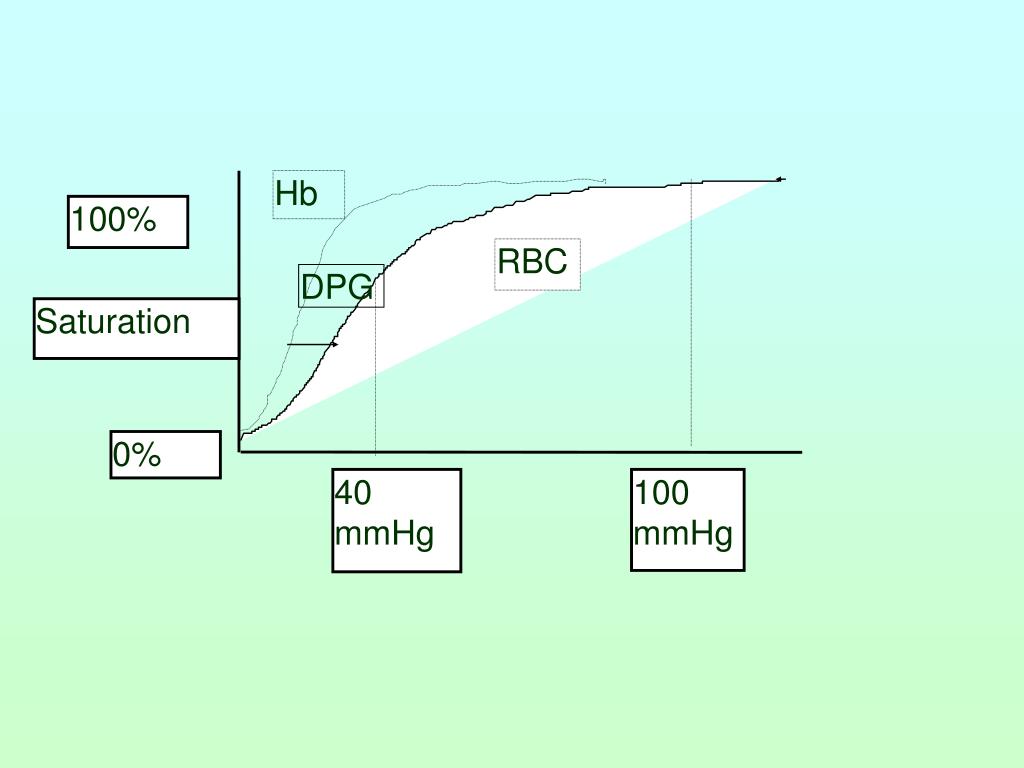 Hb

100%

RBC

DPG

Saturation

0%

40 mmHg

100 mmHg